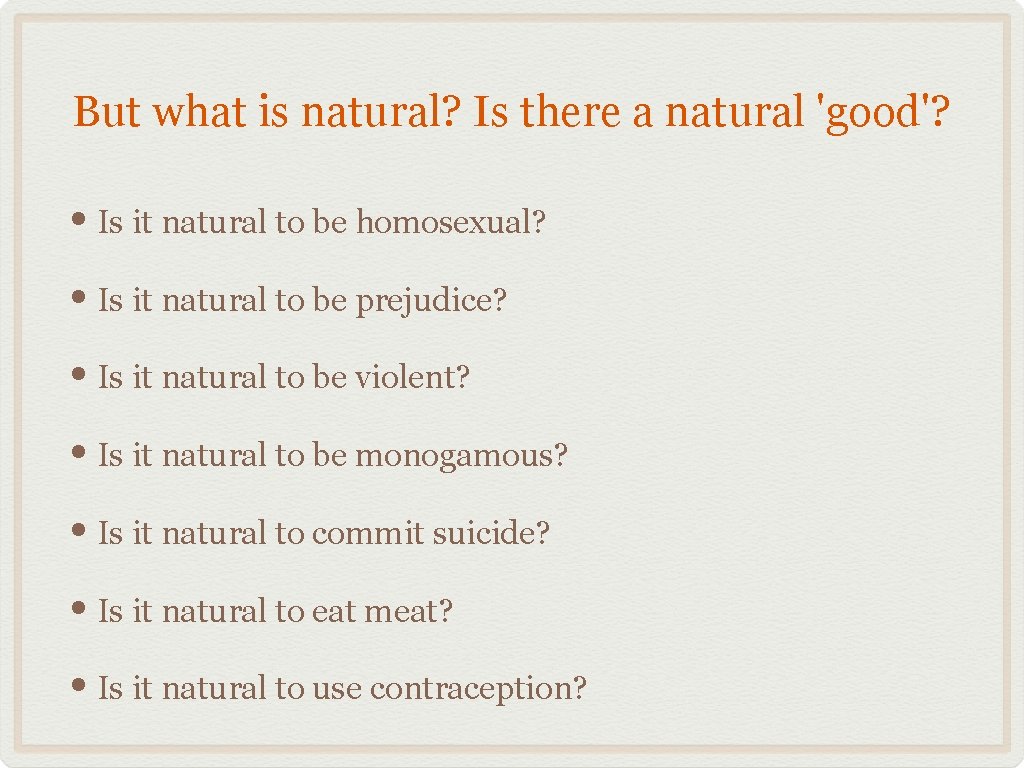 But what is natural? Is there a natural 'good'?

• Is it natural to be homosexual?

• Is it natural to be prejudice?

• Is it natural to be violent?

• Is it natural to be monogamous?

• Is it natural to commit suicide?

• Is it natural to eat meat?

• Is it natural to use contraception?